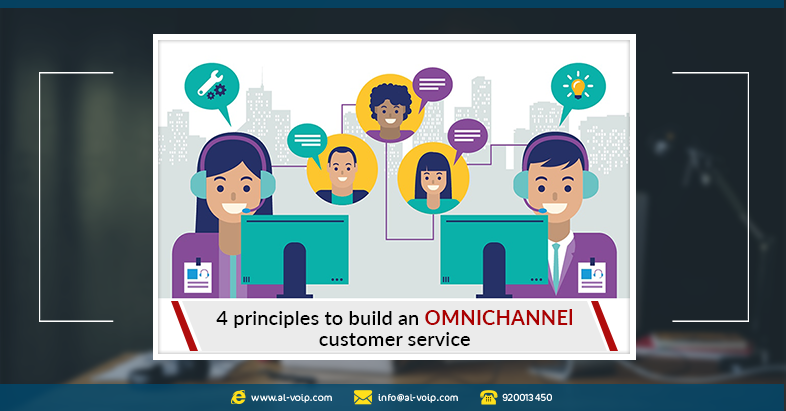 4 principles to build an OMNICHANNEl customer service

www.al-voip.com info@al-voip.com 920013450